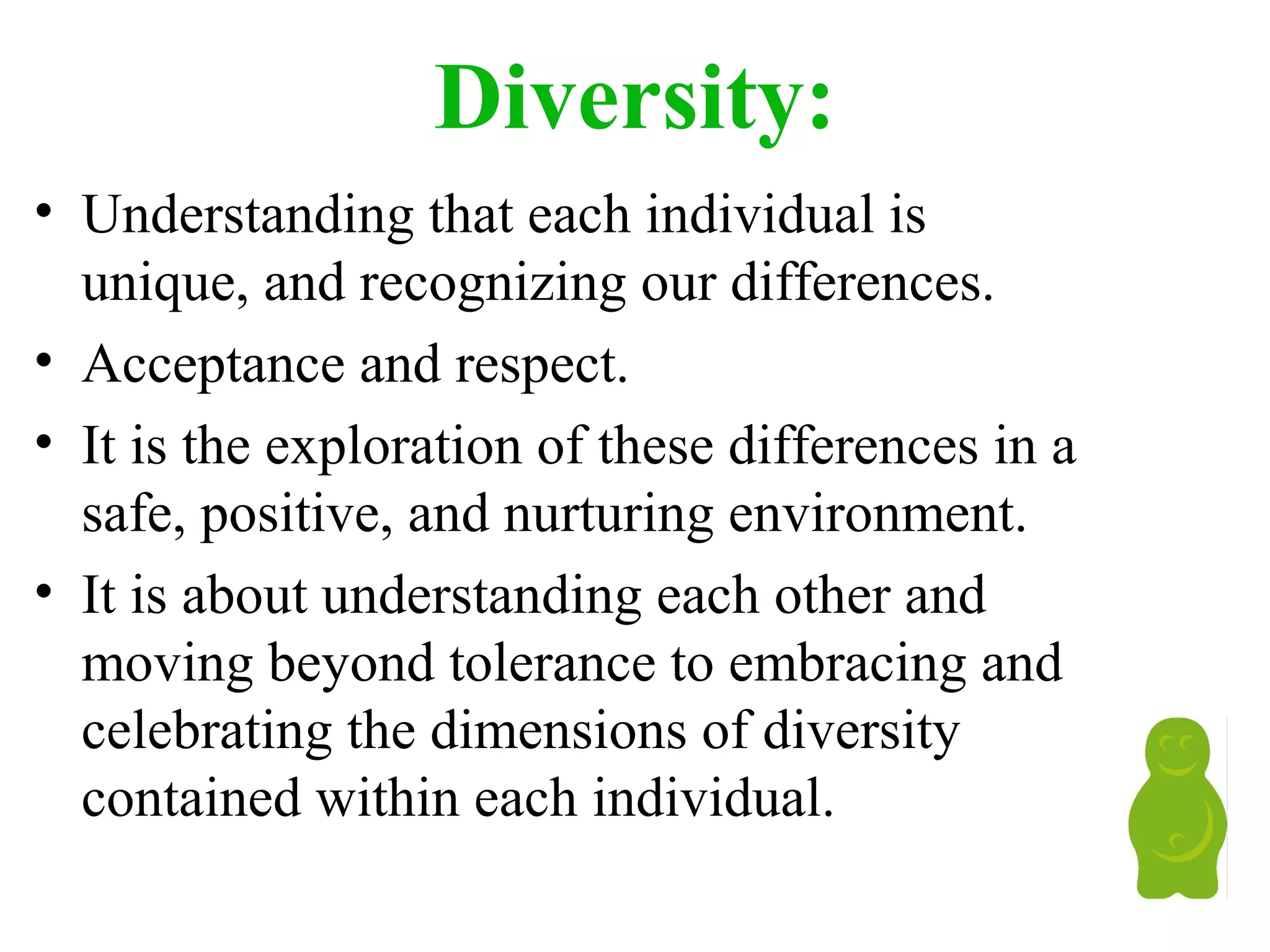 Diversity:

• Understanding that each individual is unique, and recognizing our differences.
• Acceptance and respect.
• It is the exploration of these differences in a safe, positive, and nurturing environment.
• It is about understanding each other and moving beyond tolerance to embracing and celebrating the dimensions of diversity contained within each individual.